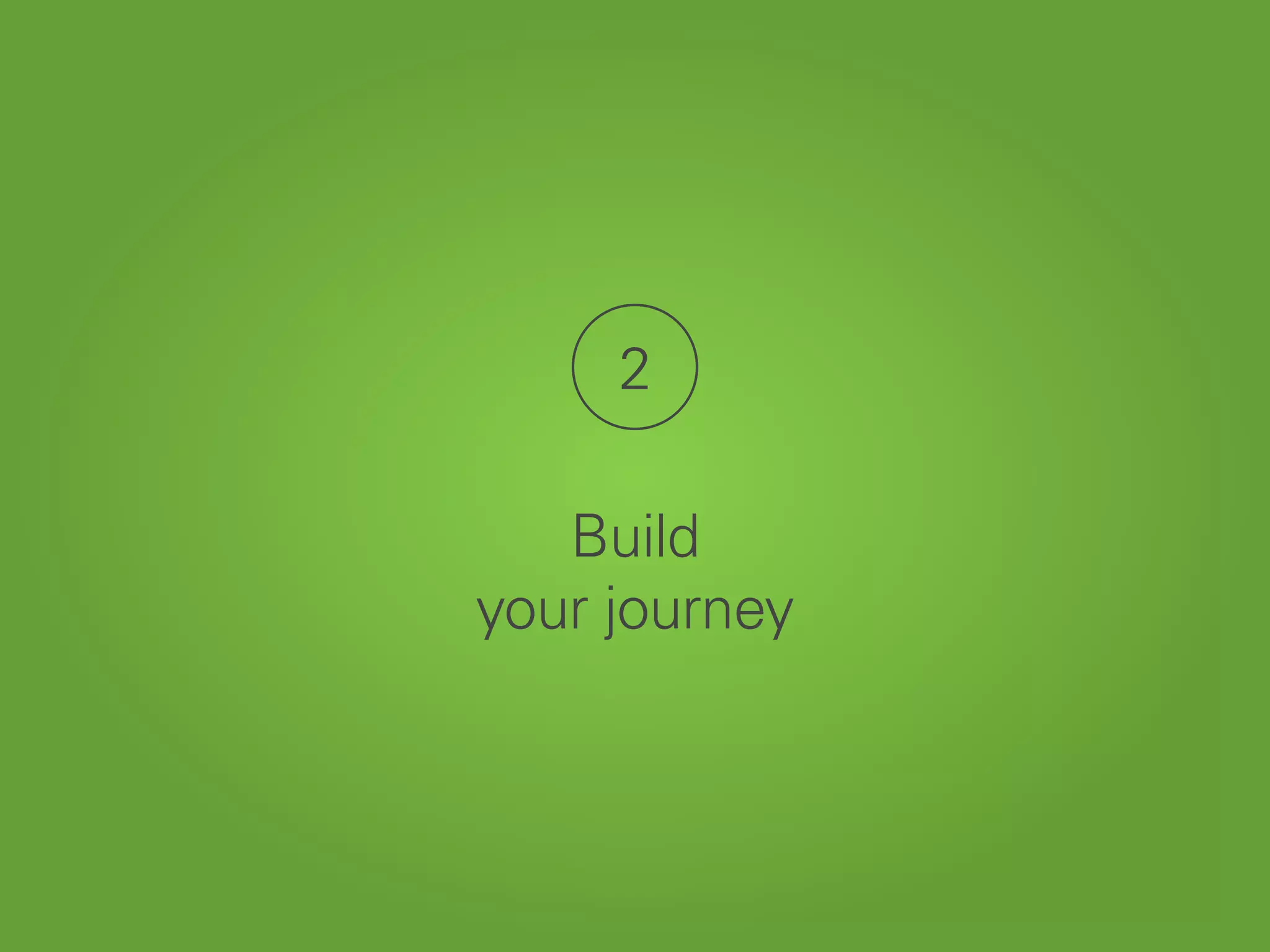 2

Build
your journey